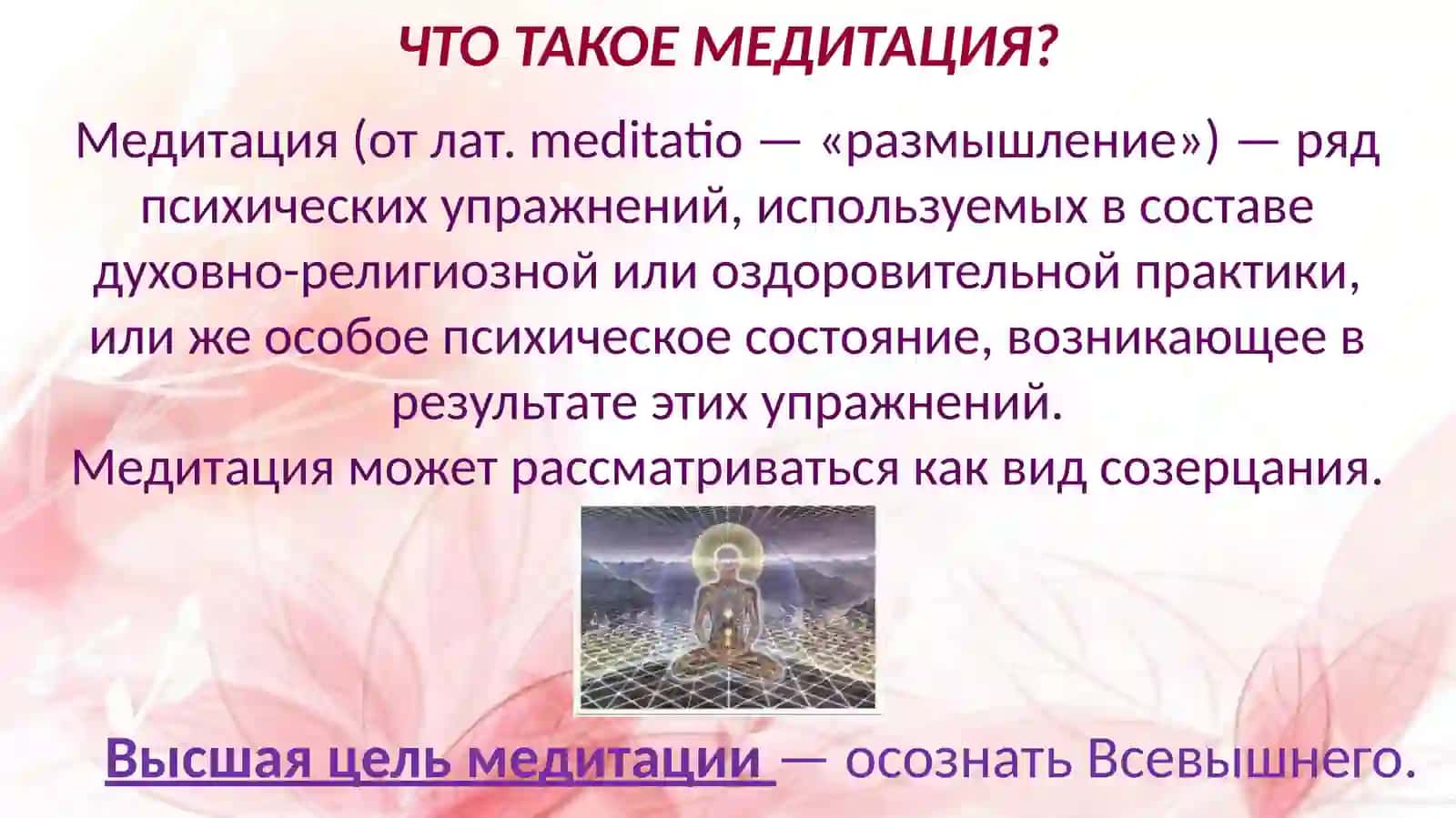 ЧТО ТАКОЕ МЕДИТАЦИЯ?

Медитация (от лат. meditatio — «размышление») — ряд психических упражнений, используемых в составе духовно-религиозной или оздоровительной практики, или же особое психическое состояние, возникающее в результате этих упражнений.
Медитация может рассматриваться как вид созерцания.

Высшая цель медитации — осознать Всевышнего.